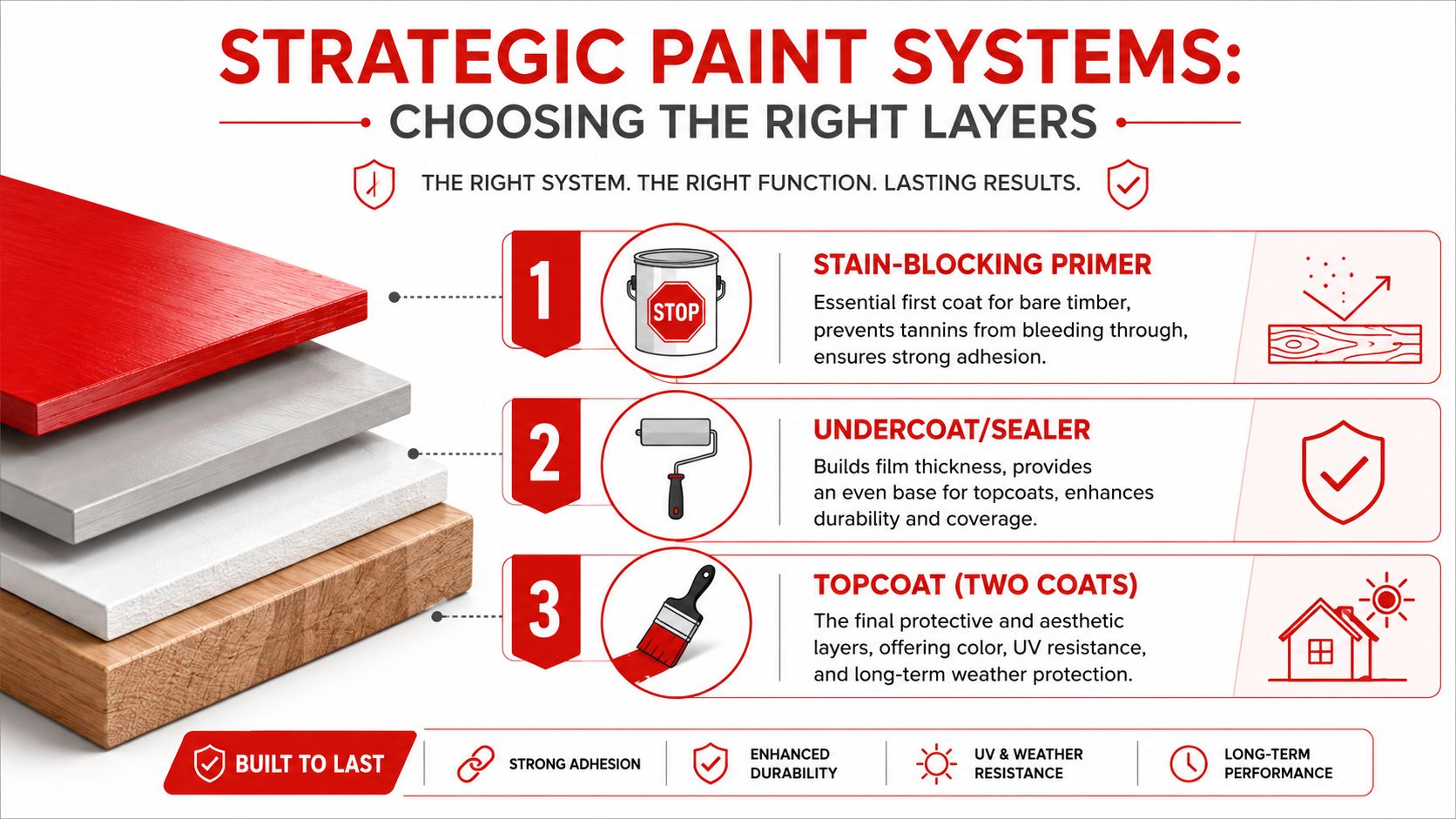 STRATEGIC PAINT SYSTEMS:

CHOOSING THE RIGHT LAYERS

THE RIGHT SYSTEM. THE RIGHT FUNCTION. LASTING RESULTS.

1

STOP

STAIN-BLOCKING PRIMER

Essential first coat for bare timber, prevents tannins from bleeding through, ensures strong adhesion.

2

UNDERCOAT/SEALER

Builds film thickness, provides an even base for topcoats, enhances durability and coverage.

3

TOPCOAT (TWO COATS)

The final protective and aesthetic layers, offering color, UV resistance, and long-term weather protection.

BUILT TO LAST

STRONG ADHESION

ENHANCED DURABILITY

UV & WEATHER RESISTANCE

LONG-TERM PERFORMANCE